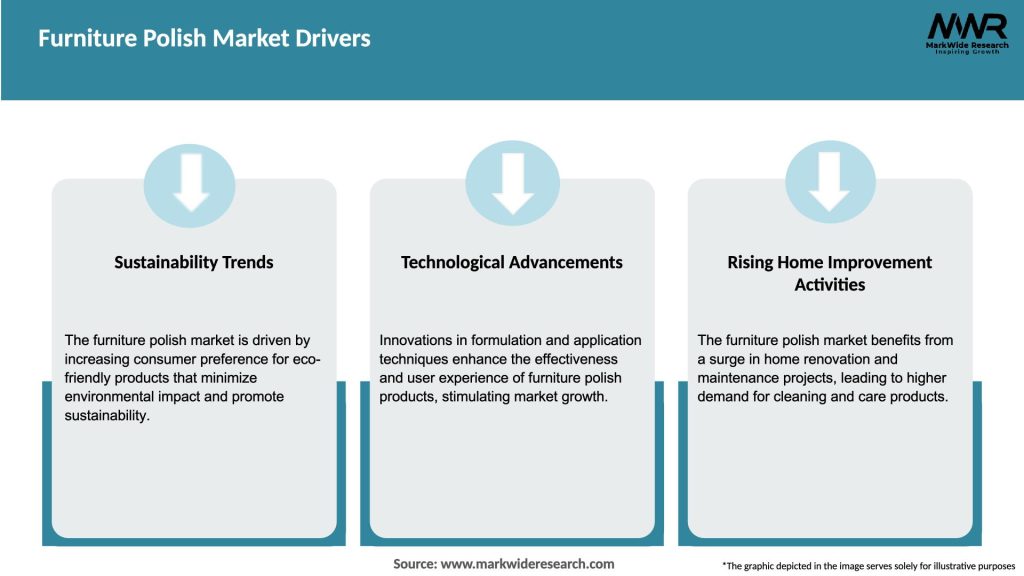 Furniture Polish Market Drivers

MWR
MarkWide Research
Inspiring Growth

Sustainability Trends

The furniture polish market is driven by increasing consumer preference for eco-friendly products that minimize environmental impact and promote sustainability.

Technological Advancements

Innovations in formulation and application techniques enhance the effectiveness and user experience of furniture polish products, stimulating market growth.

Rising Home Improvement Activities

The furniture polish market benefits from a surge in home renovation and maintenance projects, leading to higher demand for cleaning and care products.

Source: www.markwideresearch.com

*The graphic depicted in the image serves solely for illustrative purposes